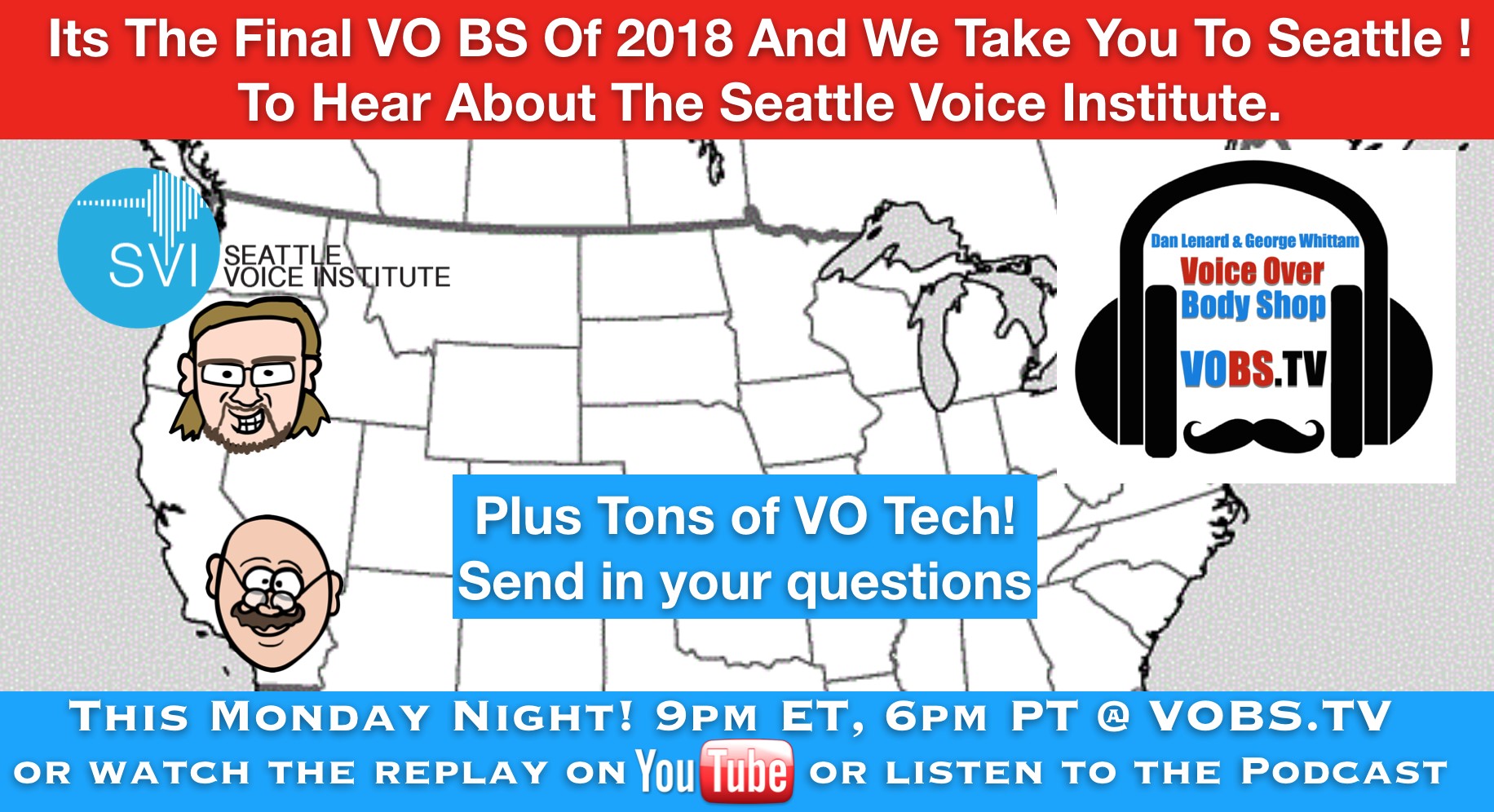 Its The Final VO BS Of 2018 And We Take You To Seattle ! To Hear About The Seattle Voice Institute.

SVI SEATTLE VOICE INSTITUTE

Dan Lenard & George Whittam
Voice Over
Body Shop
VOBS.TV

Plus Tons of VO Tech!
Send in your questions

This Monday Night! 9pm ET, 6pm PT @ VOBS.TV
or watch the replay on YouTube or listen to the Podcast